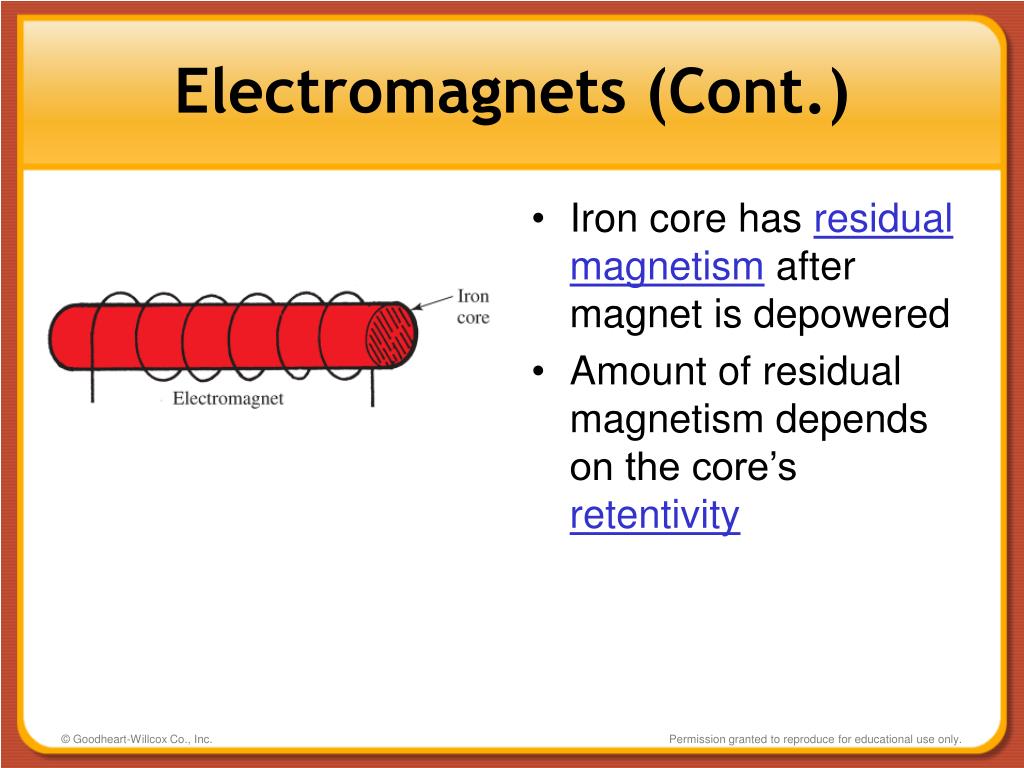 Electromagnets (Cont.)

Iron core

Electromagnet

• Iron core has residual magnetism after magnet is depowered
• Amount of residual magnetism depends on the core's retentivity

© Goodheart-Willcox Co., Inc.

Permission granted to reproduce for educational use only.